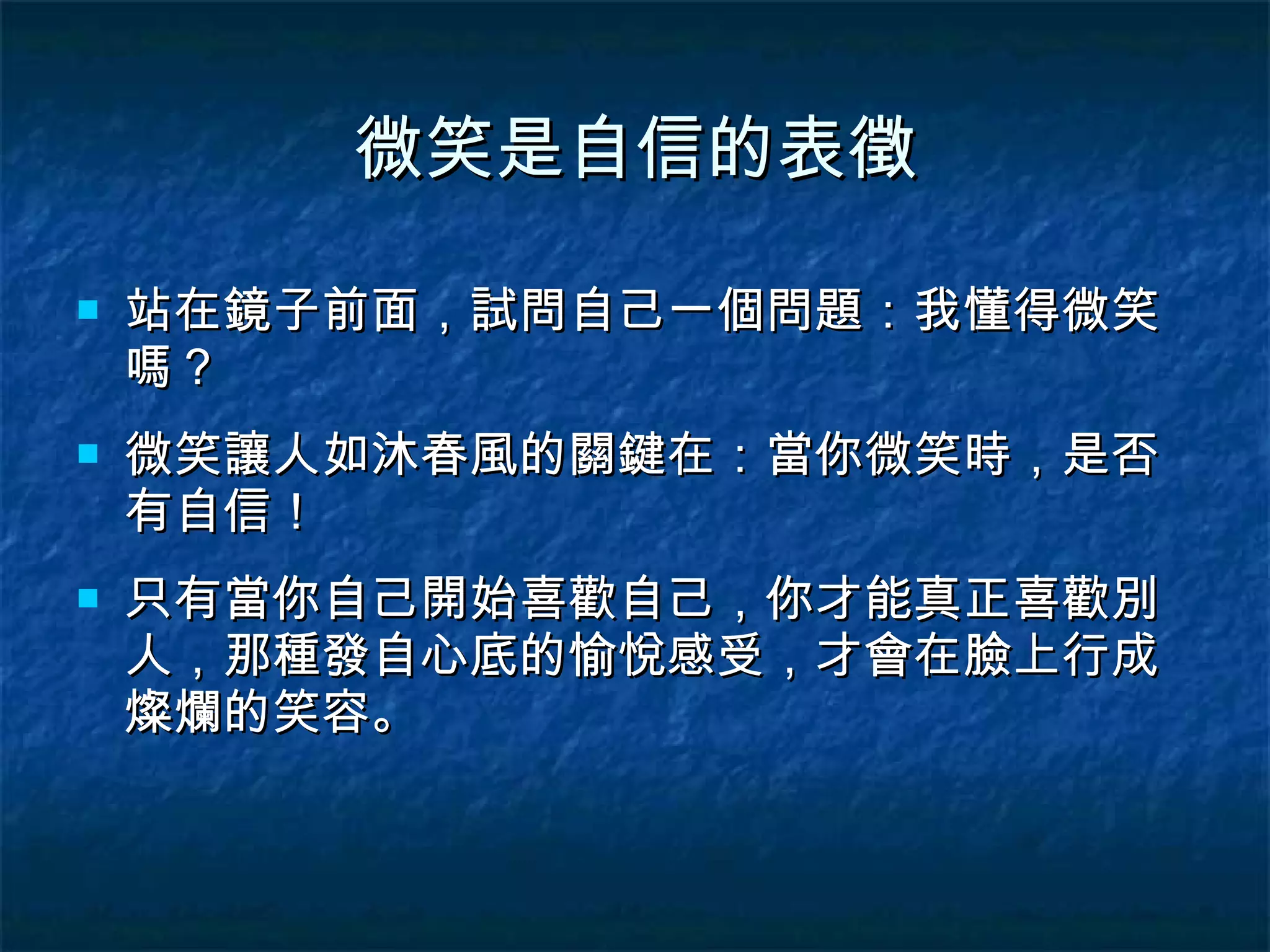 微笑是自信的表徵

站在鏡子前面，試問自己一個問題：我懂得微笑嗎？

微笑讓人如沐春風的關鍵在：當你微笑時，是否有自信！

只有當你自己開始喜歡自己，你才能真正喜歡別人，那種發自心底的愉悅感受，才會在臉上行成燦爛的笑容。